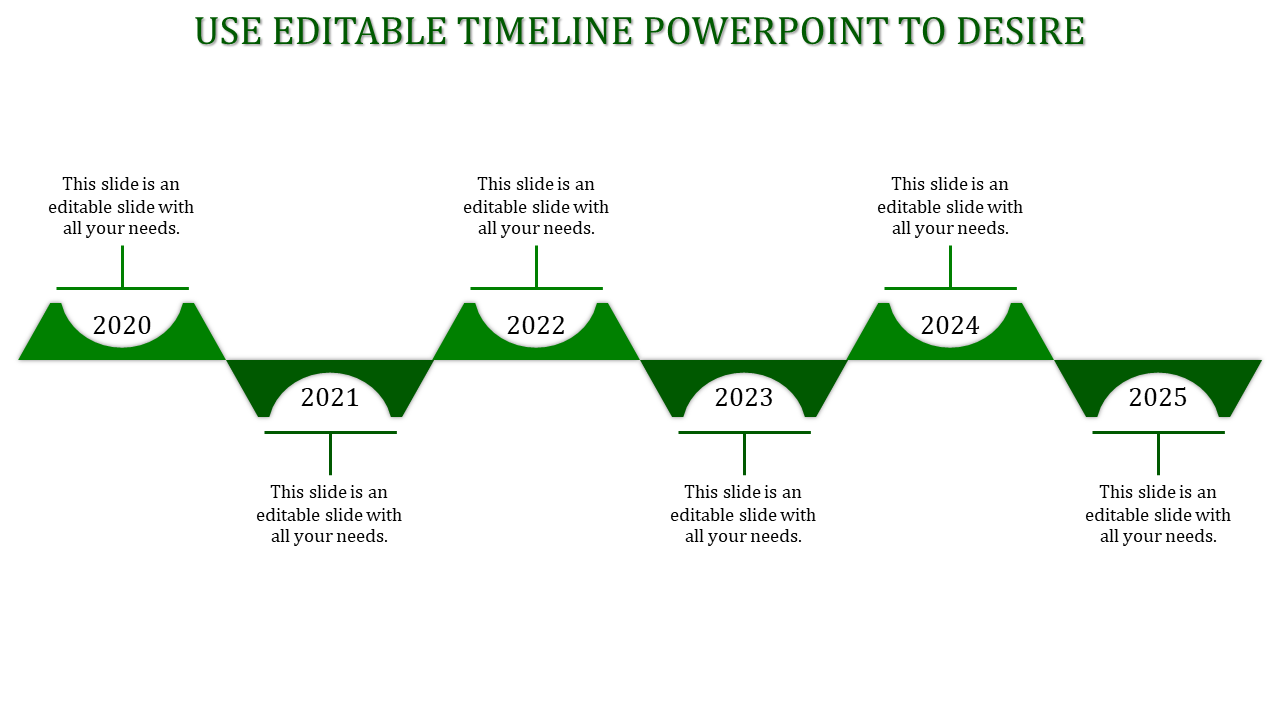 USE EDITABLE TIMELINE POWERPOINT TO DESIRE

This slide is an editable slide with all your needs.

2020

2021

This slide is an editable slide with all your needs.

This slide is an editable slide with all your needs.

2022

2023

This slide is an editable slide with all your needs.

This slide is an editable slide with all your needs.

2024

2025

This slide is an editable slide with all your needs.